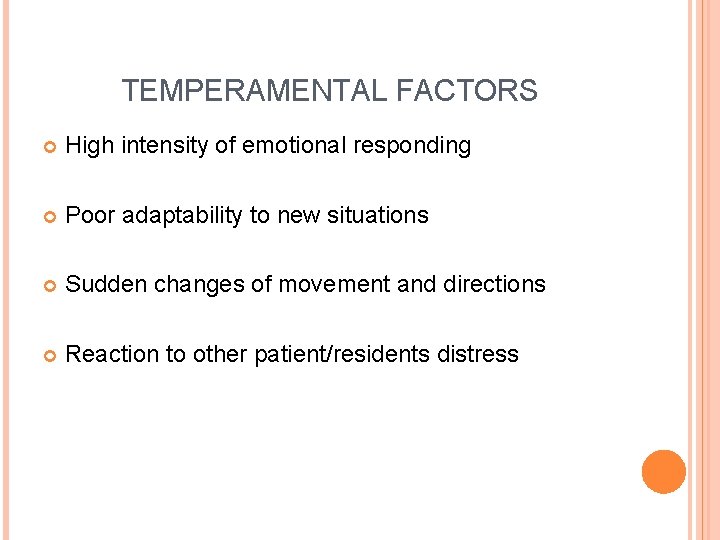 TEMPERAMENTAL FACTORS

High intensity of emotional responding

Poor adaptability to new situations

Sudden changes of movement and directions

Reaction to other patient/residents distress